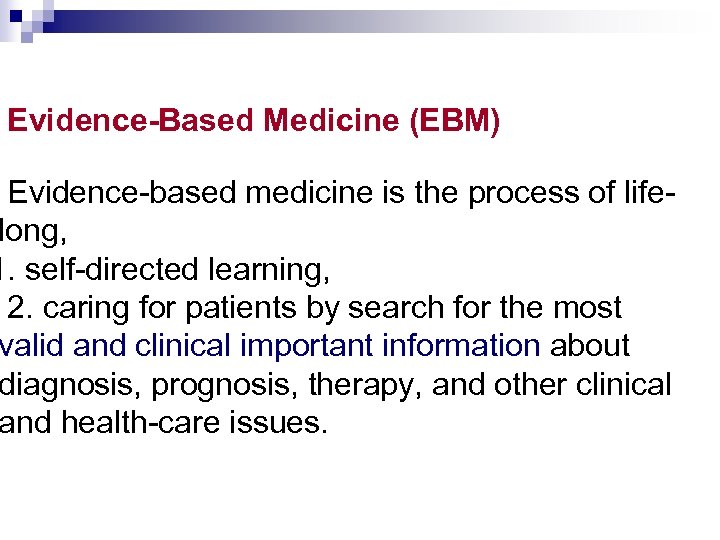 Evidence-Based Medicine (EBM)

Evidence-based medicine is the process of life-long,
1. self-directed learning,
2. caring for patients by search for the most valid and clinical important information about diagnosis, prognosis, therapy, and other clinical and health-care issues.